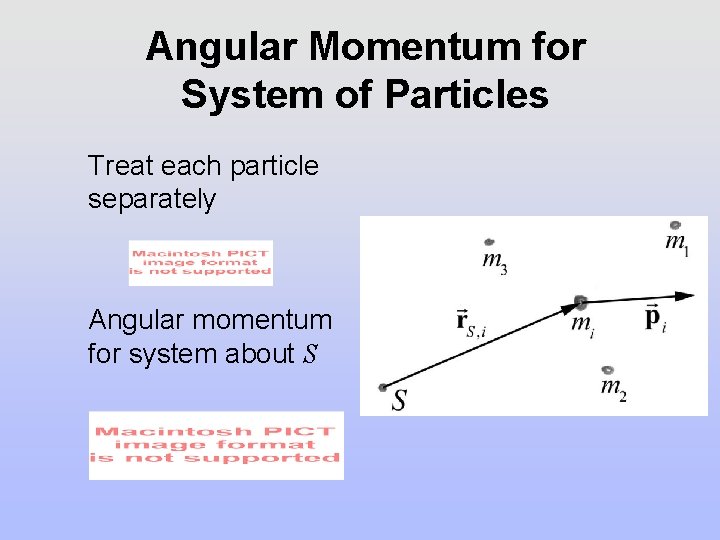 Angular Momentum for System of Particles

Treat each particle separately

Macintosh PICT image format is not supported

Angular momentum for system about $S$

Macintosh PICT image format is not supported

$m_3$

$m_1$

$\vec{\mathbf{r}}_{S,i}$

$m_i$

$\vec{\mathbf{p}}_i$

$m_2$

$S$